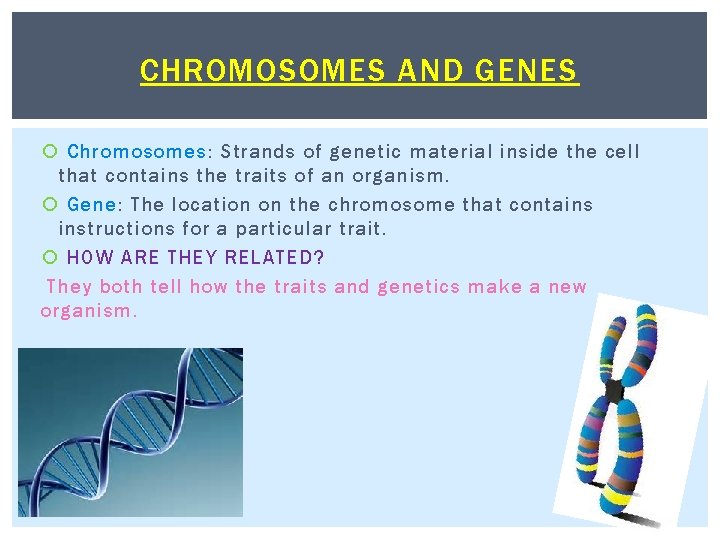 CHROMOSOMES AND GENES

Chromosomes: Strands of genetic material inside the cell that contains the traits of an organism.

Gene: The location on the chromosome that contains instructions for a particular trait.

HOW ARE THEY RELATED?

They both tell how the traits and genetics make a new organism.